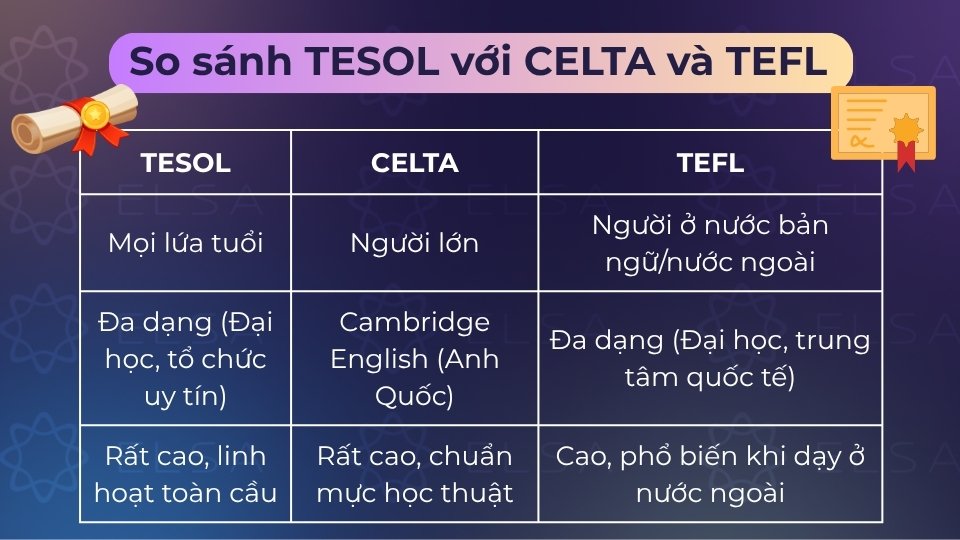 So sánh TESOL với CELTA và TEFL

| TESOL | CELTA | TEFL |
|---|---|---|
| Mọi lứa tuổi | Người lớn | Người ở nước bản ngữ/nước ngoài |
| Đa dạng (Đại học, tổ chức uy tín) | Cambridge English (Anh Quốc) | Đa dạng (Đại học, trung tâm quốc tế) |
| Rất cao, linh hoạt toàn cầu | Rất cao, chuẩn mực học thuật | Cao, phổ biến khi dạy ở nước ngoài |

ELSA